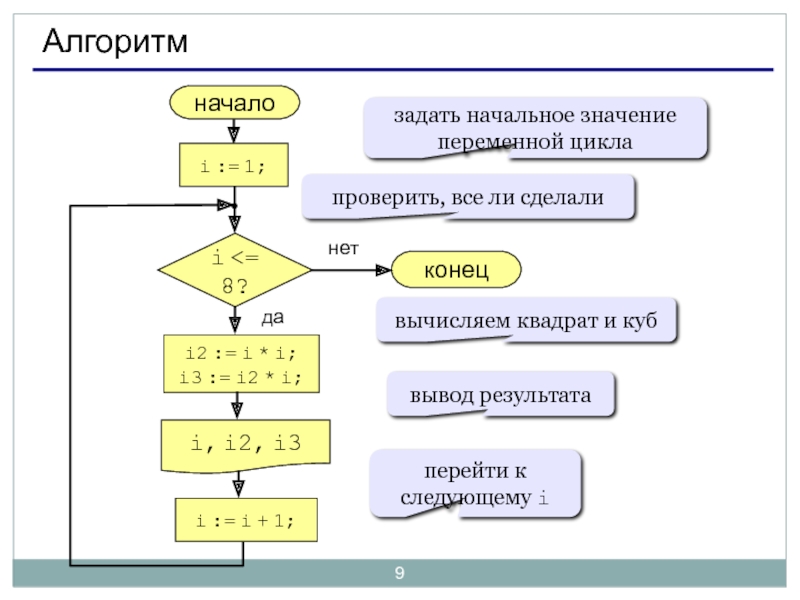 Алгоритм

начало

i := 1;

i <= 8?

нет

конец

да

i2 := i * i;
i3 := i2 * i;

i, i2, i3

i := i + 1;

задать начальное значение переменной цикла

проверить, все ли сделали

вычисляем квадрат и куб

вывод результата

перейти к следующему i

9